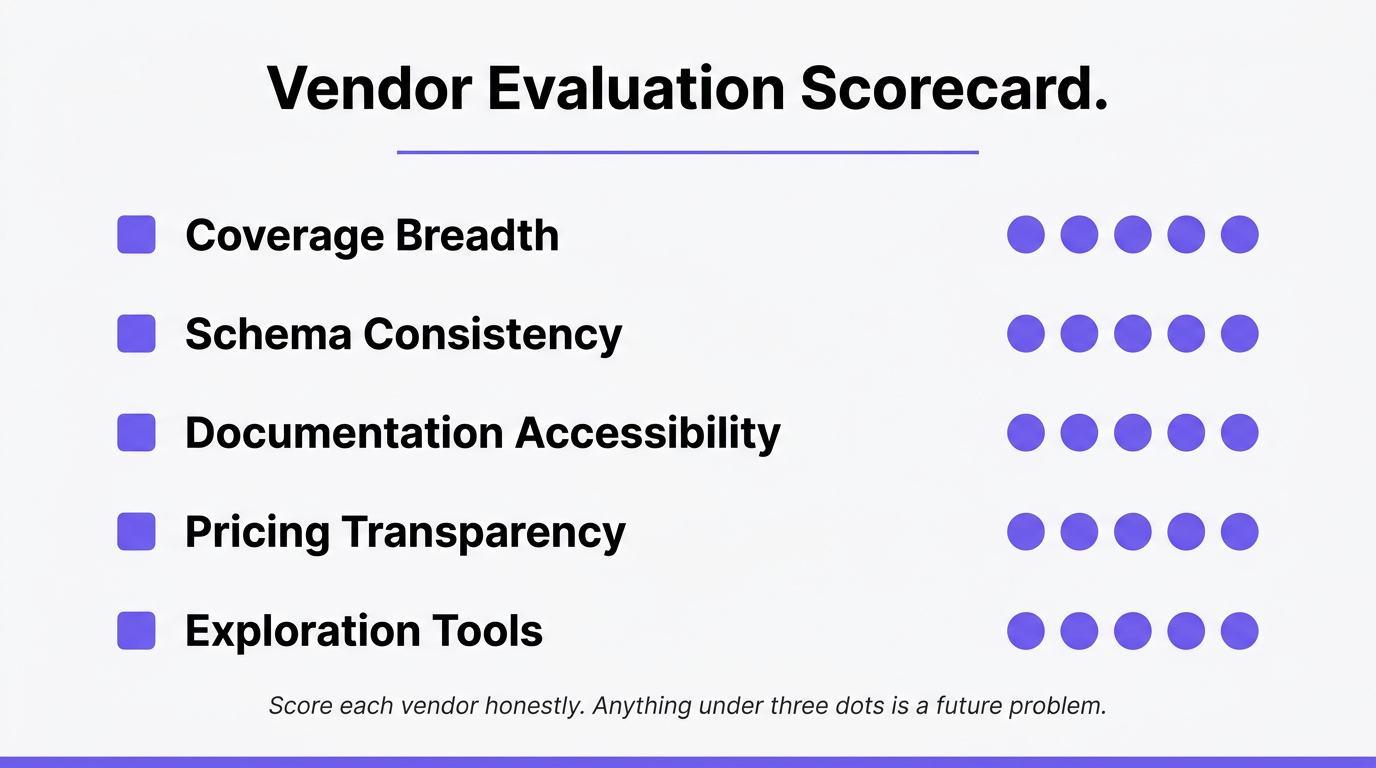 Vendor Evaluation Scorecard.

Coverage Breadth

Schema Consistency

Documentation Accessibility

Pricing Transparency

Exploration Tools

Score each vendor honestly. Anything under three dots is a future problem.